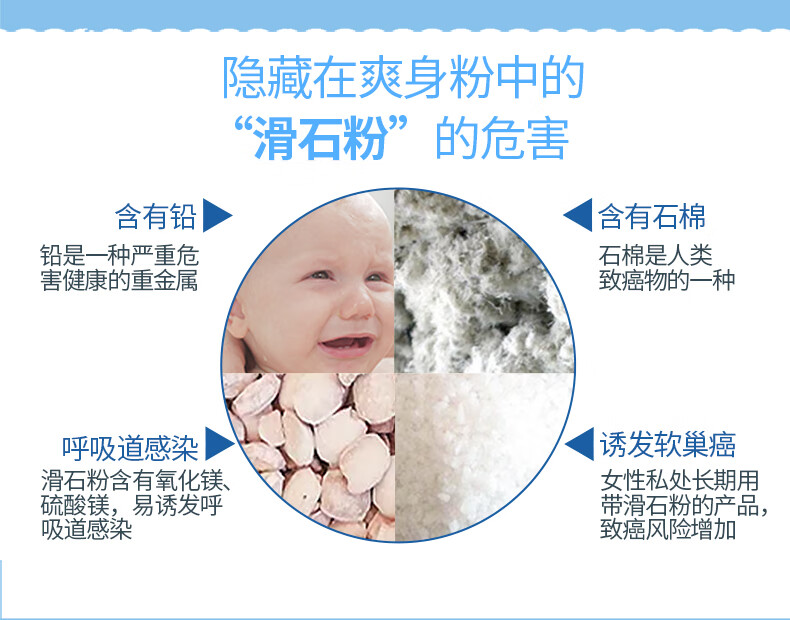 隐藏在爽身粉中的
“滑石粉”的危害

含有铅
铅是一种严重危害健康的重金属

含有石棉
石棉是人类致癌物的一种

呼吸道感染
滑石粉含有氧化镁、硫酸镁，易诱发呼吸道感染

诱发软巢癌
女性私处长期用带滑石粉的产品，致癌风险增加